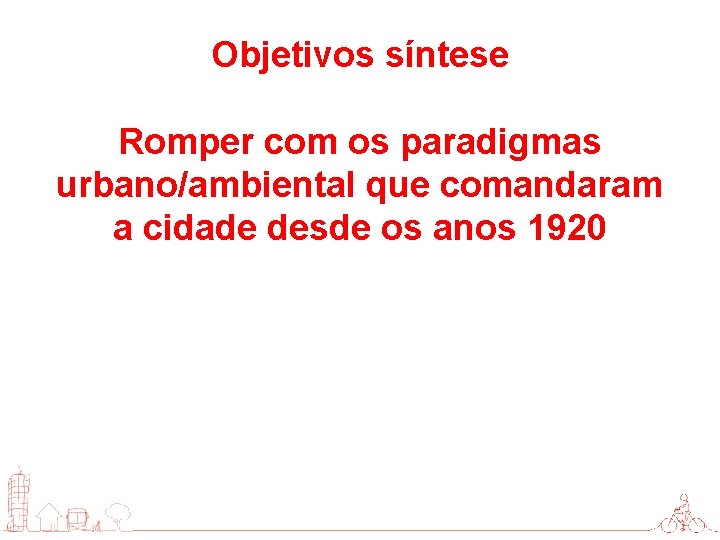 Objetivos síntese

Romper com os paradigmas urbano/ambiental que comandaram a cidade desde os anos 1920